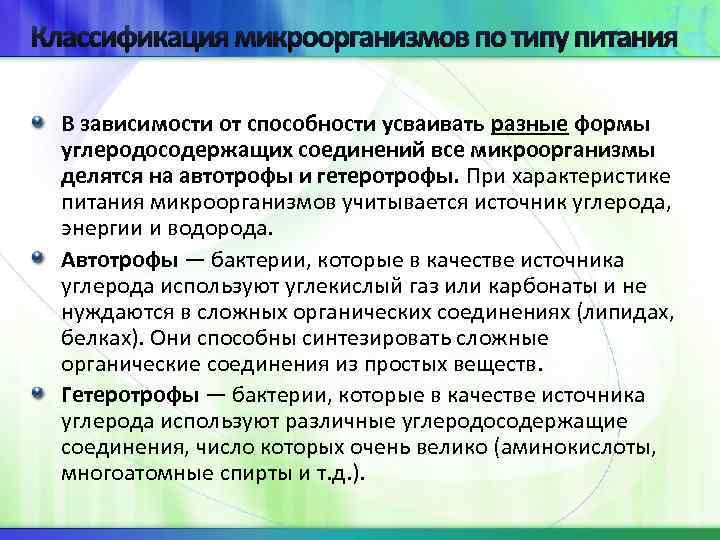 Классификация микроорганизмов по типу питания

В зависимости от способности усваивать разные формы углеродосодержащих соединений все микроорганизмы делятся на автотрофы и гетеротрофы. При характеристике питания микроорганизмов учитывается источник углерода, энергии и водорода.

Автотрофы — бактерии, которые в качестве источника углерода используют углекислый газ или карбонаты и не нуждаются в сложных органических соединениях (липидах, белках). Они способны синтезировать сложные органические соединения из простых веществ.

Гетеротрофы — бактерии, которые в качестве источника углерода используют различные углеродосодержащие соединения, число которых очень велико (аминокислоты, многоатомные спирты и т.д.).